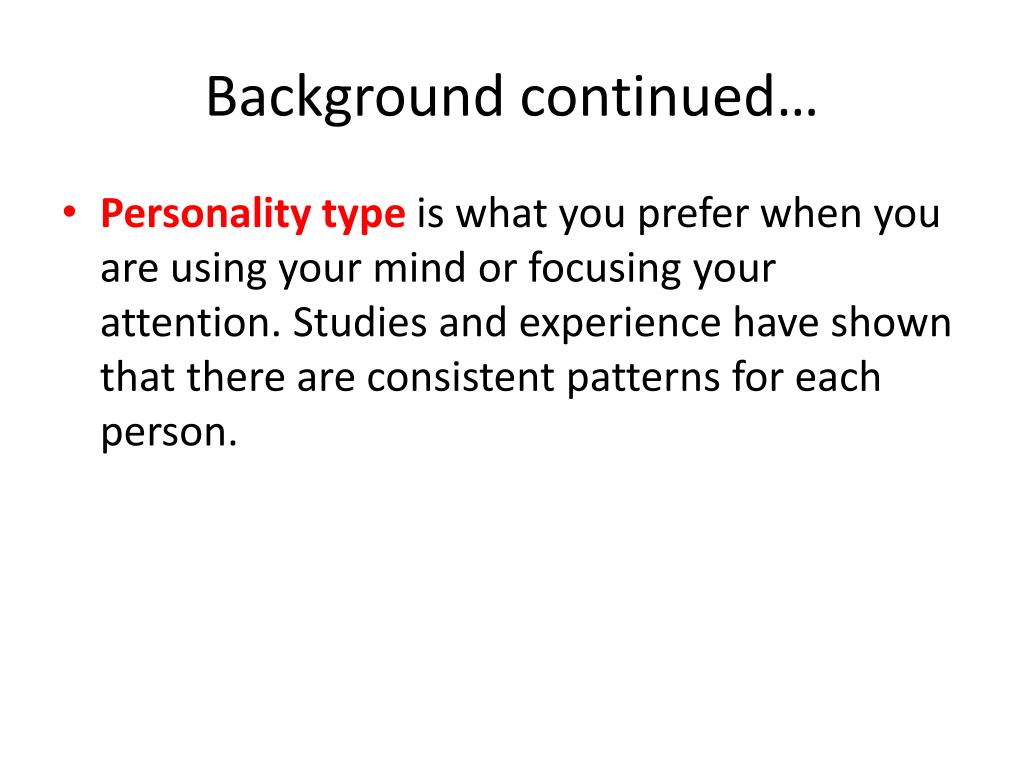 Background continued…

• Personality type is what you prefer when you are using your mind or focusing your attention. Studies and experience have shown that there are consistent patterns for each person.